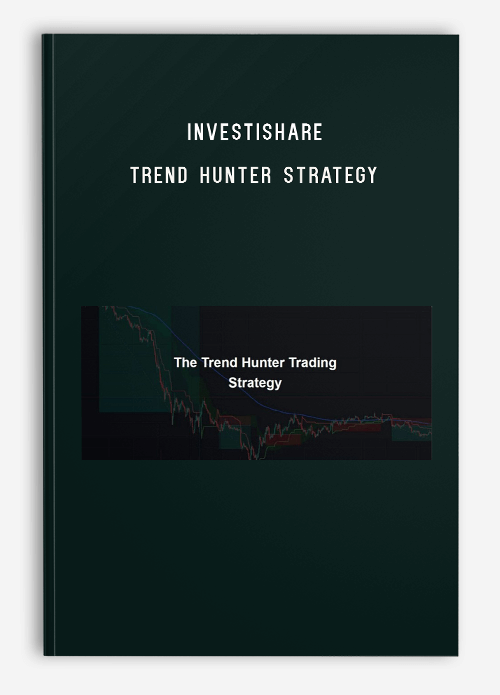 INVESTISHARE

TREND HUNTER STRATEGY

The Trend Hunter Trading Strategy